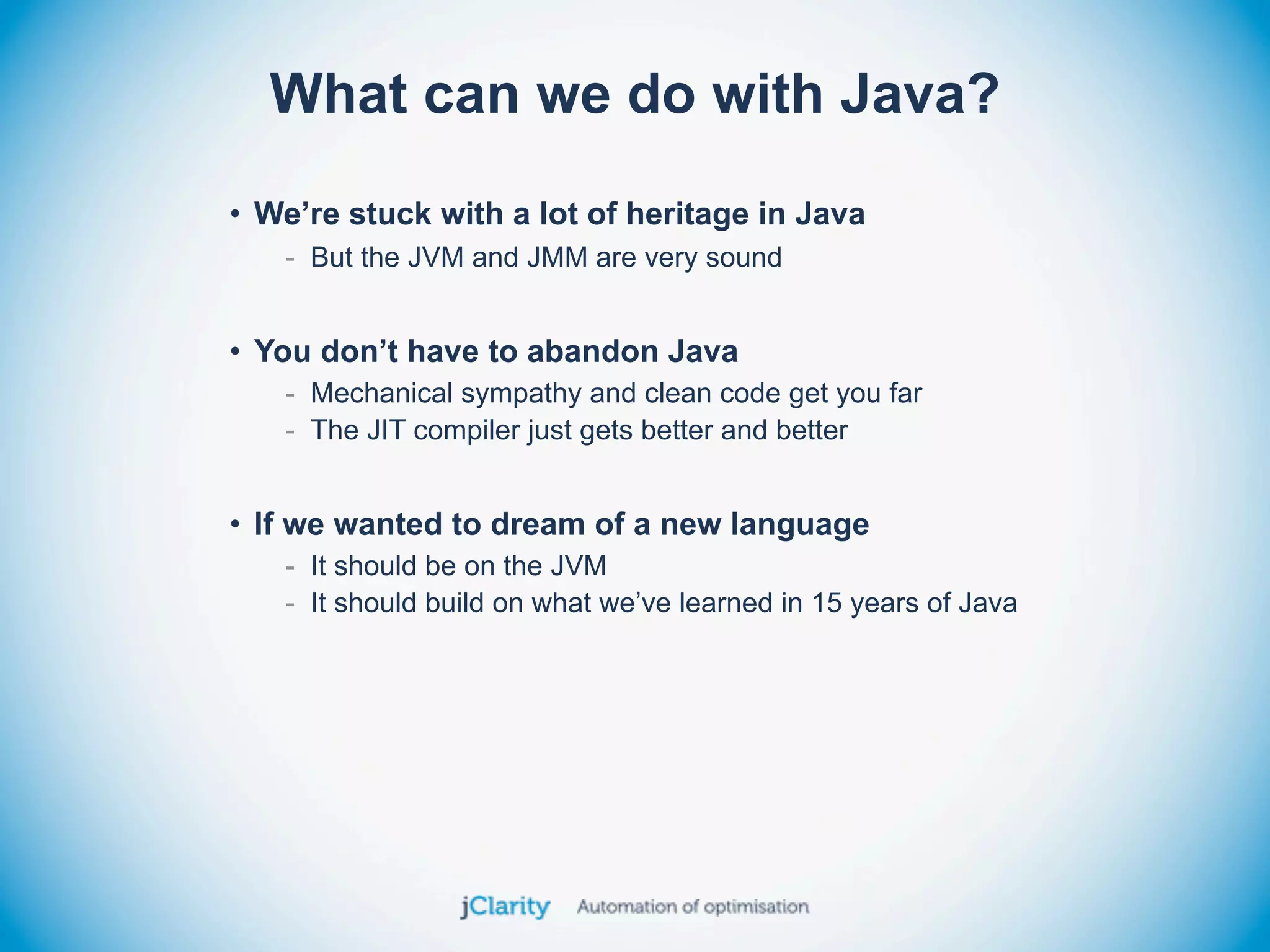 What can we do with Java?

• We're stuck with a lot of heritage in Java
- But the JVM and JMM are very sound

• You don't have to abandon Java
- Mechanical sympathy and clean code get you far
- The JIT compiler just gets better and better

• If we wanted to dream of a new language
- It should be on the JVM
- It should build on what we've learned in 15 years of Java

jClarity Automation of optimisation